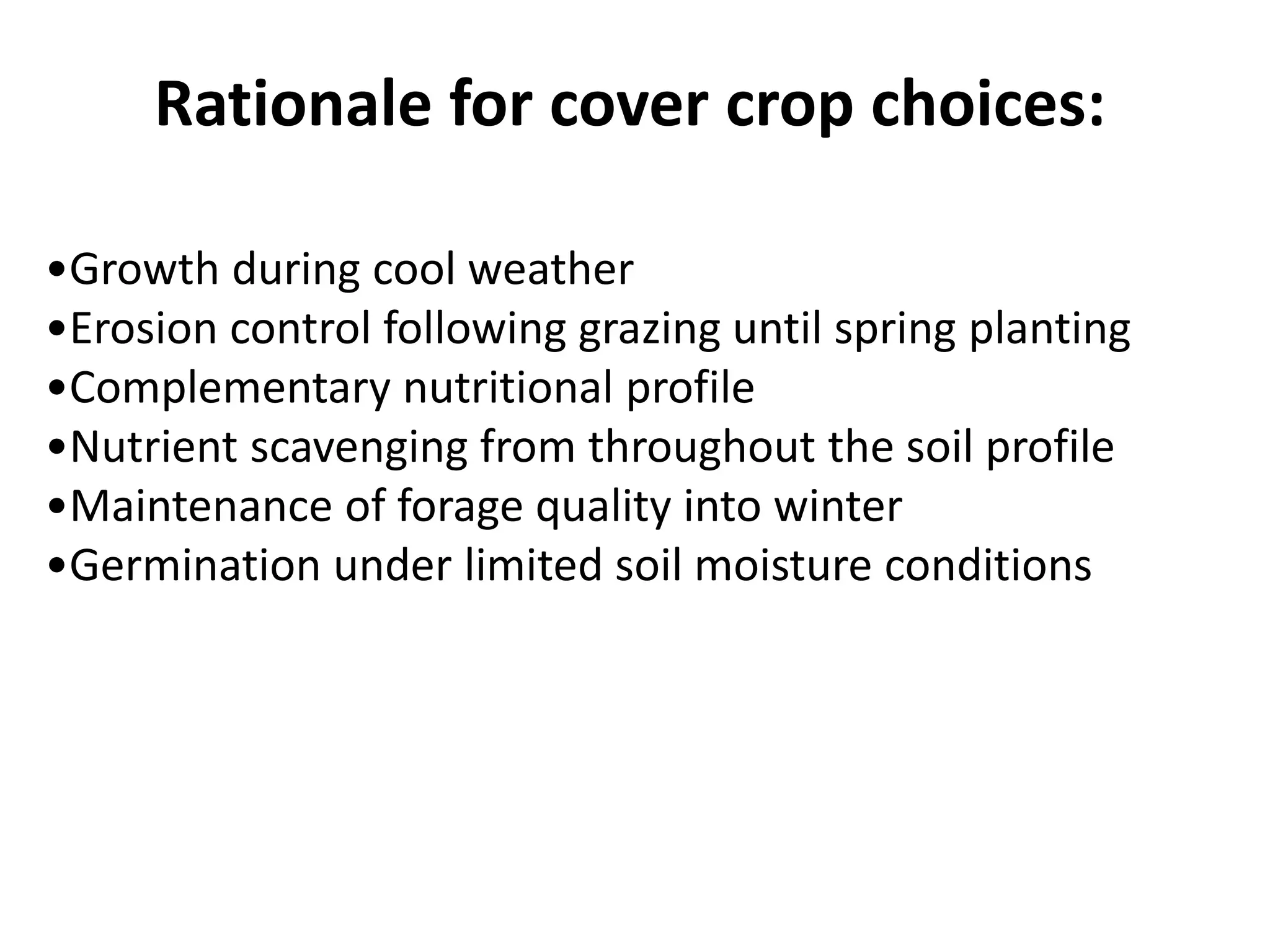 Rationale for cover crop choices:

•Growth during cool weather
•Erosion control following grazing until spring planting
•Complementary nutritional profile
•Nutrient scavenging from throughout the soil profile
•Maintenance of forage quality into winter
•Germination under limited soil moisture conditions